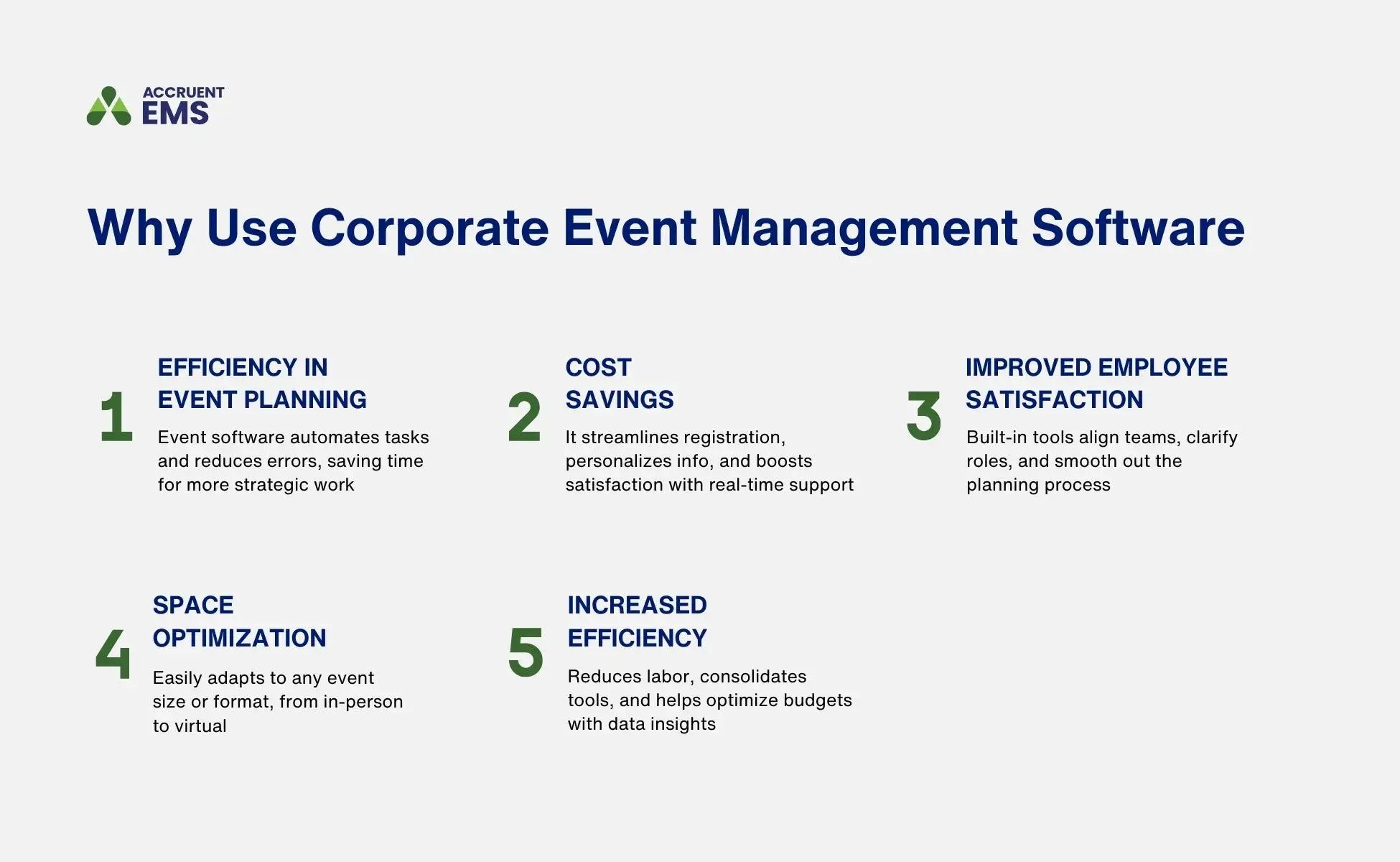 ACCRUENT
EMS

Why Use Corporate Event Management Software

1
EFFICIENCY IN EVENT PLANNING
Event software automates tasks and reduces errors, saving time for more strategic work

2
COST SAVINGS
It streamlines registration, personalizes info, and boosts satisfaction with real-time support

3
IMPROVED EMPLOYEE SATISFACTION
Built-in tools align teams, clarify roles, and smooth out the planning process

4
SPACE OPTIMIZATION
Easily adapts to any event size or format, from in-person to virtual

5
INCREASED EFFICIENCY
Reduces labor, consolidates tools, and helps optimize budgets with data insights